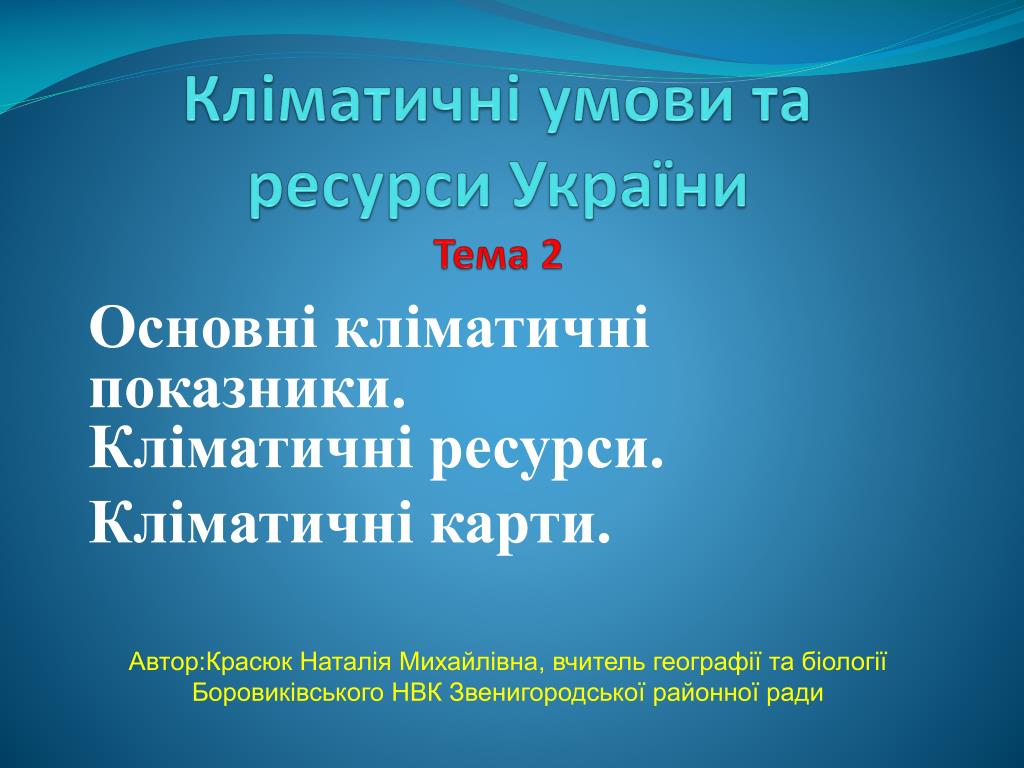 Кліматичні умови та ресурси України

Тема 2

Основні кліматичні показники.
Кліматичні ресурси.
Кліматичні карти.

Автор:Красюк Наталія Михайлівна, вчитель географії та біології Боровиківського НВК Звенигородської районної ради